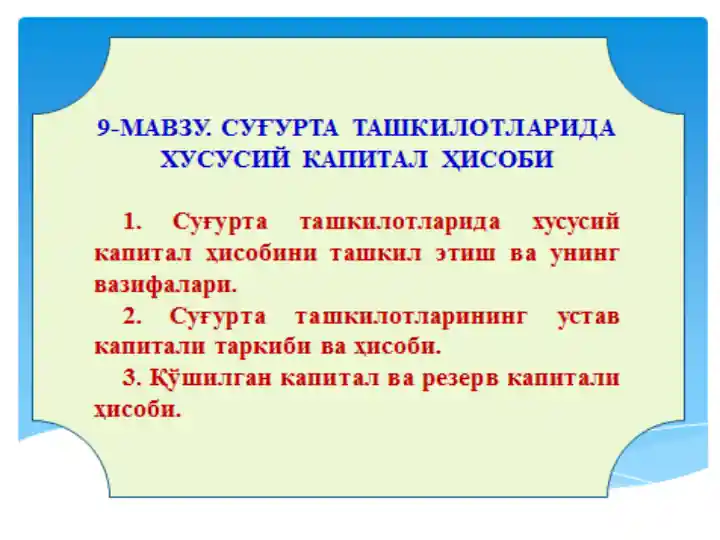 9-МАВЗУ. СУҒУРТА ТАШКИЛОТЛАРИДА ХУСУСИЙ КАПИТАЛ ҲИСОБИ

1. Суғурта ташкилотларида хусусий капитал ҳисобини ташкил этиш ва унинг вазифалари.

2. Суғурта ташкилотларининг устав капитали таркиби ва ҳисоби.

3. Қўшилган капитал ва резерв капитали ҳисоби.